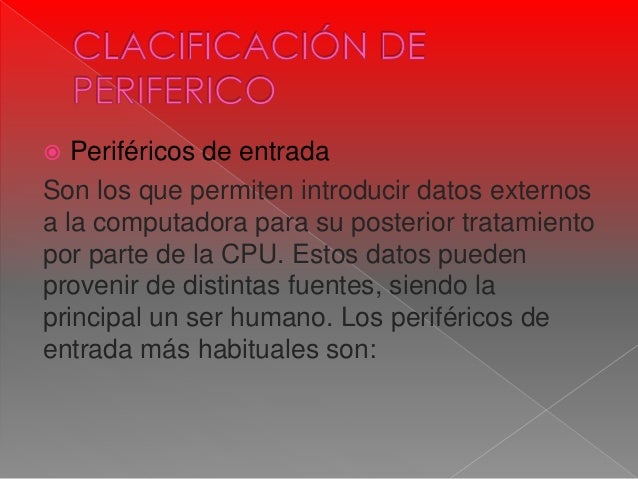 CLACIFICACIÓN DE PERIFERICO

Periféricos de entrada

Son los que permiten introducir datos externos a la computadora para su posterior tratamiento por parte de la CPU. Estos datos pueden provenir de distintas fuentes, siendo la principal un ser humano. Los periféricos de entrada más habituales son: